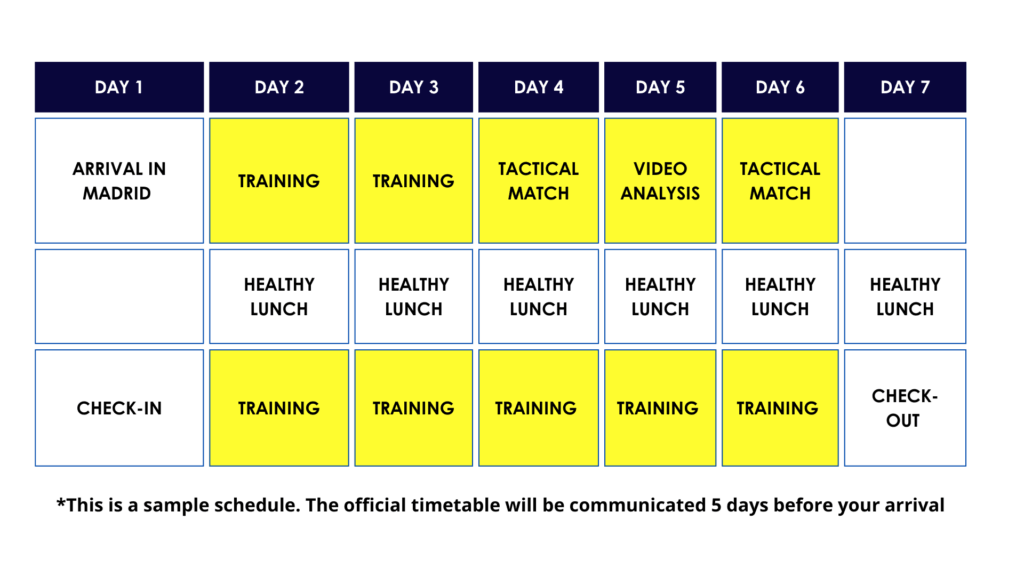 | DAY 1 | DAY 2 | DAY 3 | DAY 4 | DAY 5 | DAY 6 | DAY 7 |
|---|---|---|---|---|---|---|
| ARRIVAL IN MADRID | TRAINING | TRAINING | TACTICAL MATCH | VIDEO ANALYSIS | TACTICAL MATCH | |
| | HEALTHY LUNCH | HEALTHY LUNCH | HEALTHY LUNCH | HEALTHY LUNCH | HEALTHY LUNCH | HEALTHY LUNCH |
| CHECK-IN | TRAINING | TRAINING | TRAINING | TRAINING | TRAINING | CHECK-OUT |

*This is a sample schedule. The official timetable will be communicated 5 days before your arrival